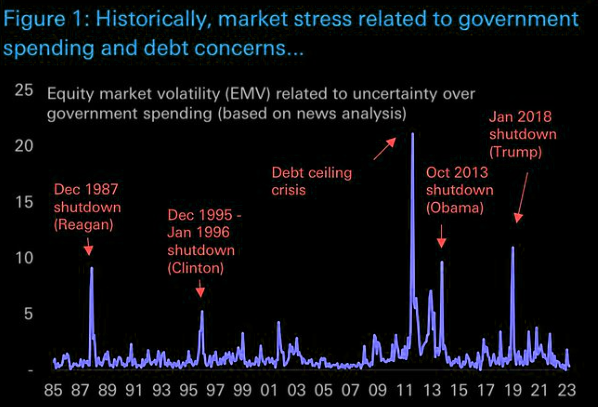 Figure 1: Historically, market stress related to government spending and debt concerns...

Equity market volatility (EMV) related to uncertainty over government spending (based on news analysis)

25
20
15
10
5
-

Dec 1987 shutdown (Reagan)

Dec 1995 - Jan 1996 shutdown (Clinton)

Debt ceiling crisis

Oct 2013 shutdown (Obama)

Jan 2018 shutdown (Trump)

85 87 89 91 93 95 97 99 01 03 05 07 09 11 13 15 17 19 21 23